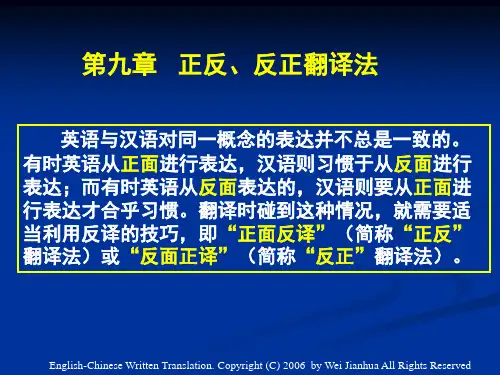 第九章　正反、反正翻译法

英语与汉语对同一概念的表达并不总是一致的。有时英语从正面进行表达，汉语则习惯于从反面进行表达；而有时英语从反面表达的，汉语则要从正面进行表达才合乎习惯。翻译时碰到这种情况，就需要适当利用反译的技巧，即“正面反译”（简称“正反”翻译法）或“反面正译”（简称“反正”翻译法）。

English-Chinese Written Translation. Copyright (C) 2006 by Wei Jianhua All Rights Reserved